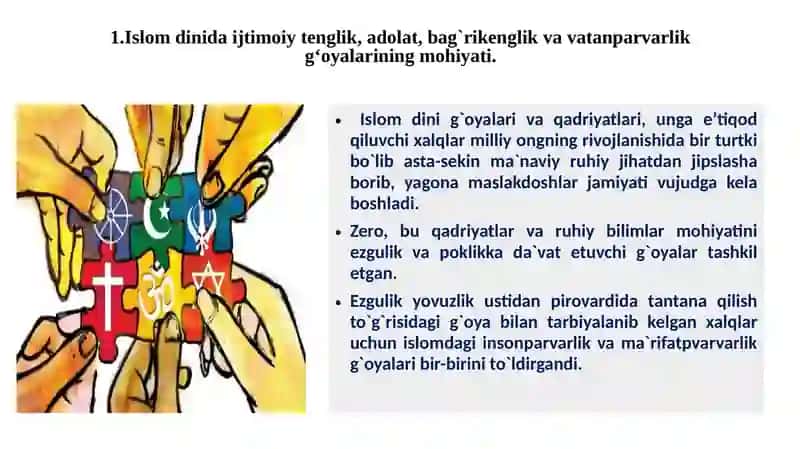 1.Islom dinida ijtimoiy tenglik, adolat, bag`rikenglik va vatanparvarlik g‘oyalarining mohiyati.

• Islom dini g`oyalari va qadriyatlari, unga e’tiqod qiluvchi xalqlar milliy ongning rivojlanishida bir turtki bo`lib asta-sekin ma`naviy ruhiy jihatdan jipslasha borib, yagona maslakdoshlar jamiyati vujudga kela boshladi.

• Zero, bu qadriyatlar va ruhiy bilimlar mohiyatini ezgulik va poklikka da`vat etuvchi g`oyalar tashkil etgan.

• Ezgulik yovuzlik ustidan pirovardida tantana qilish to`g`risidagi g`oya bilan tarbiyalanib kelgan xalqlar uchun islomdagi insonparvarlik va ma`rifatpvarvarlik g`oyalari bir-birini to`ldirgandi.